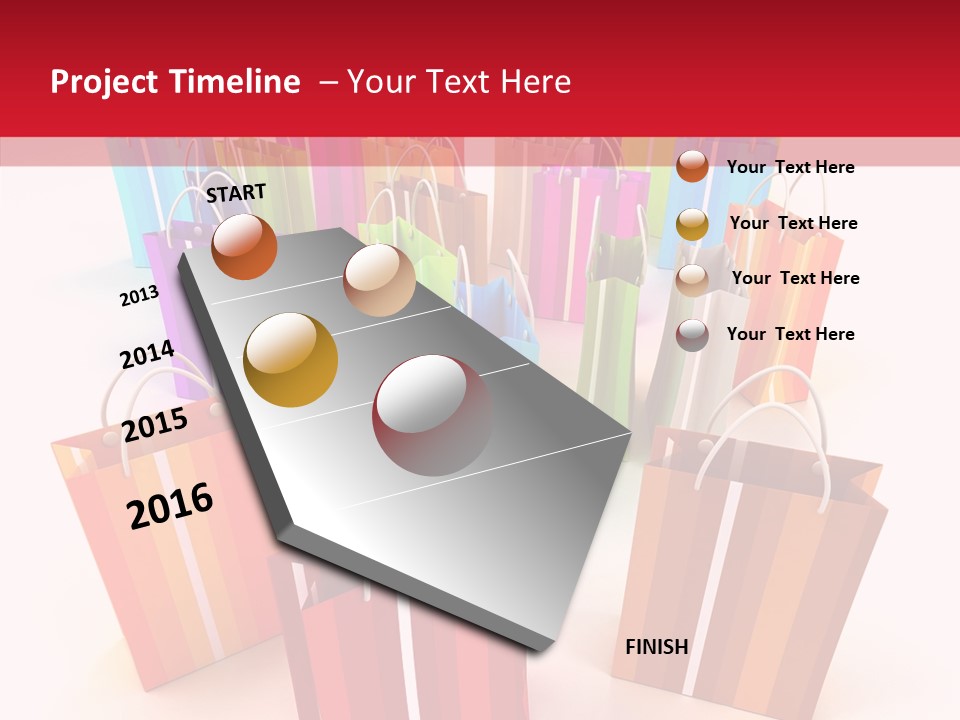 Project Timeline – Your Text Here

START

2013

2014

2015

2016

Your Text Here

Your Text Here

Your Text Here

Your Text Here

FINISH